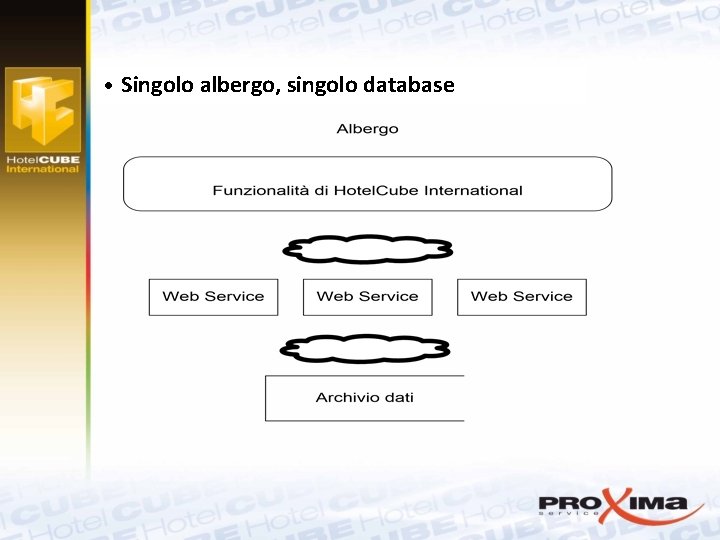 HotelCUBE International

• Singolo albergo, singolo database

Albergo

Funzionalità di HotelCube International

Web Service

Web Service

Web Service

Archivio dati

PROXIMA service